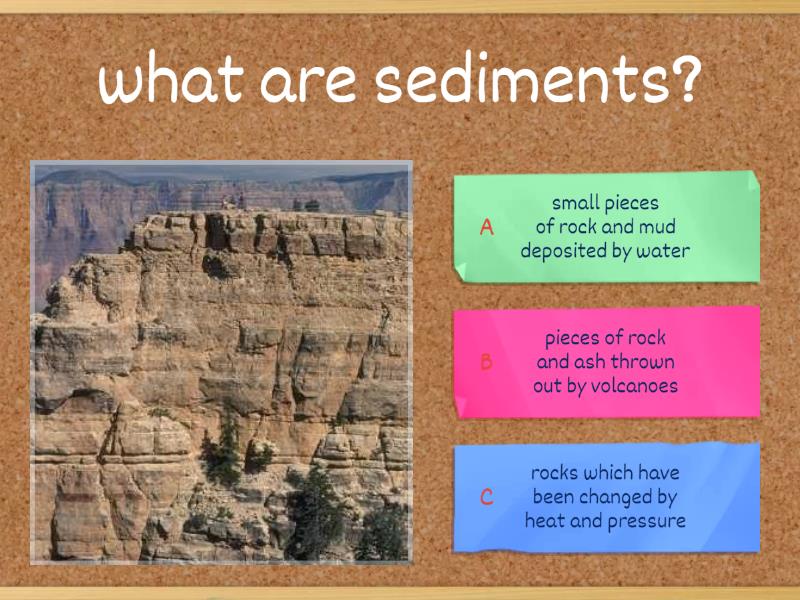 what are sediments?

A small pieces of rock and mud deposited by water

B pieces of rock and ash thrown out by volcanoes

C rocks which have been changed by heat and pressure